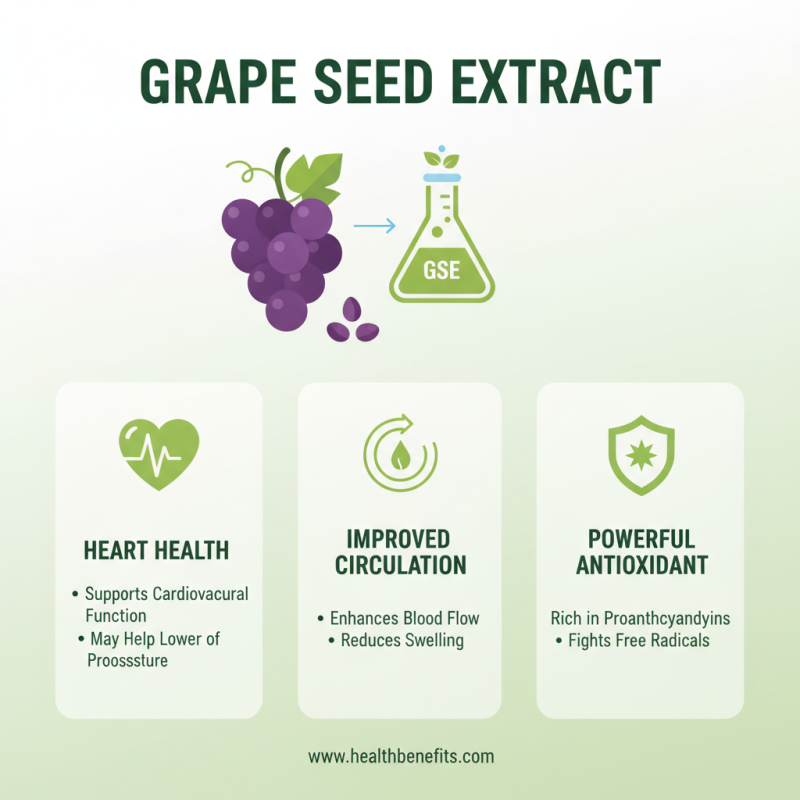 GRAPE SEED EXTRACT

GSE

HEART HEALTH

• Supports Cardiovacural Function
• May Help Lower of Proossture

IMPROVED CIRCULATION

• Enhances Blood Flow
• Reduces Swelling

POWERFUL ANTIOXIDANT

Rich in Proanthcyandyins
• Fights Free Radicals

www.healthbenefits.com